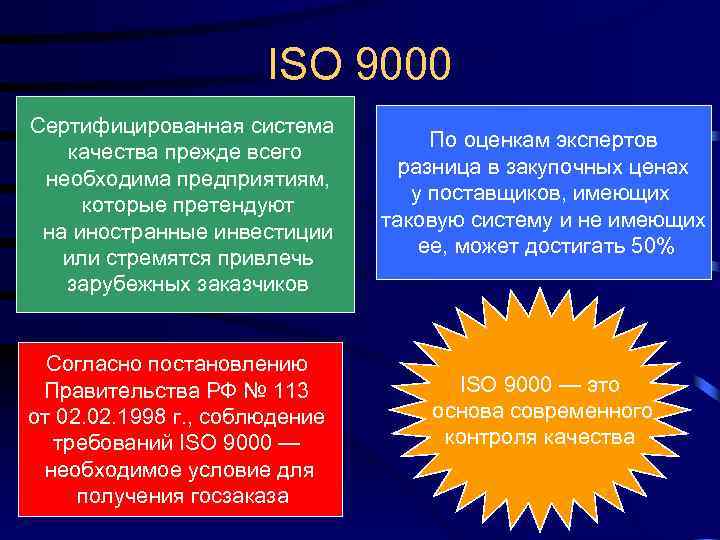 ISO 9000

Сертифицированная система качества прежде всего необходима предприятиям, которые претендуют на иностранные инвестиции или стремятся привлечь зарубежных заказчиков

По оценкам экспертов разница в закупочных ценах у поставщиков, имеющих таковую систему и не имеющих ее, может достигать 50%

Согласно постановлению Правительства РФ № 113 от 02.02.1998 г., соблюдение требований ISO 9000 — необходимое условие для получения госзаказа

ISO 9000 — это основа современного контроля качества